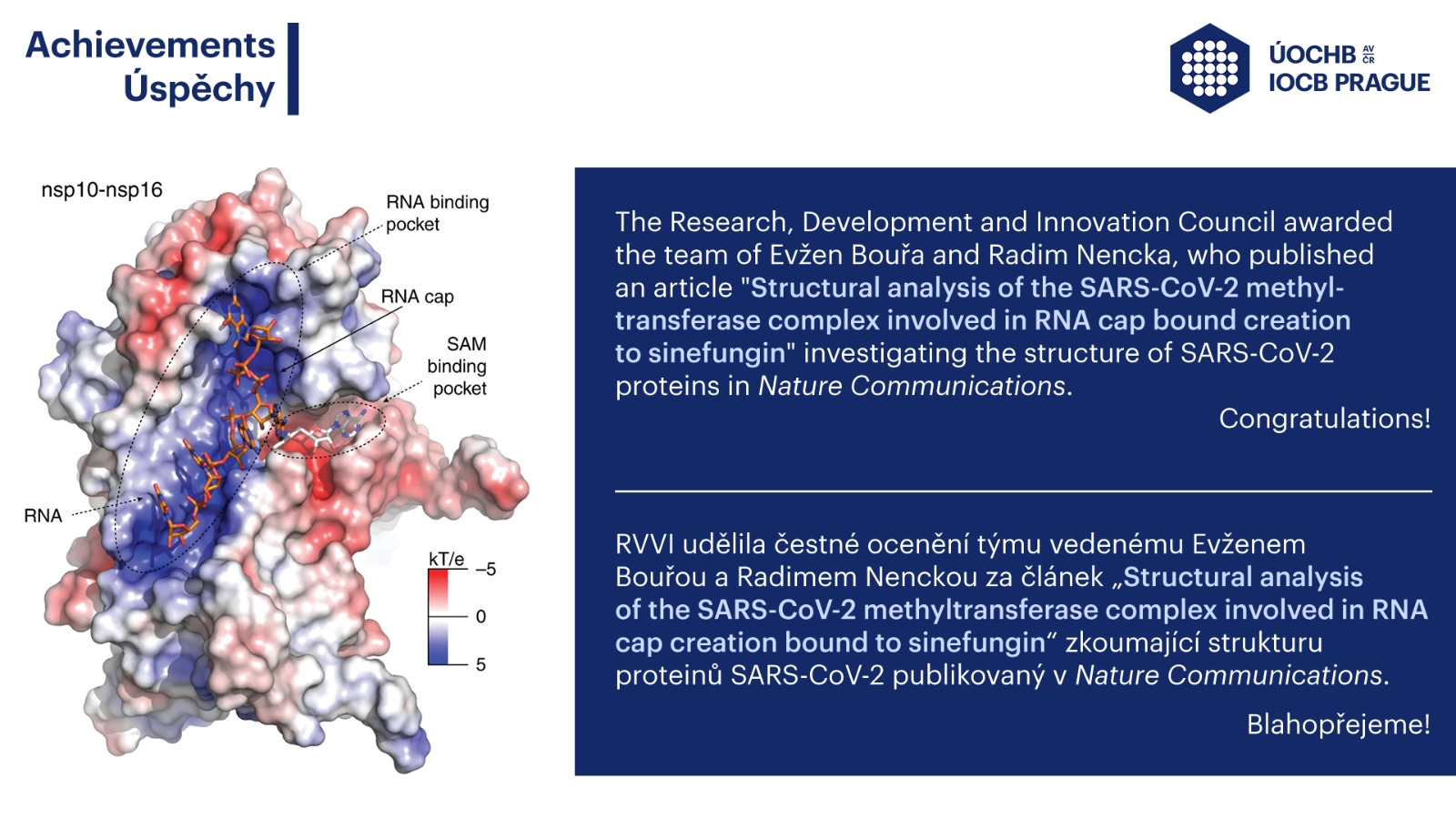 Achievements
Úspěchy

ÚOCHB AV ČR
IOCB PRAGUE

nsp10-nsp16

RNA binding pocket

RNA cap

SAM binding pocket

RNA

kT/e
–5
0
5

The Research, Development and Innovation Council awarded the team of Evžen Bouřa and Radim Nencka, who published an article "Structural analysis of the SARS-CoV-2 methyltransferase complex involved in RNA cap bound creation to sinefungin" investigating the structure of SARS-CoV-2 proteins in Nature Communications.

Congratulations!

RVVI udělila čestné ocenění týmu vedenému Evženem Bouřou a Radimem Nenckou za článek „Structural analysis of the SARS-CoV-2 methyltransferase complex involved in RNA cap creation bound to sinefungin“ zkoumající strukturu proteinů SARS-CoV-2 publikovaný v Nature Communications.

Blahopřejeme!